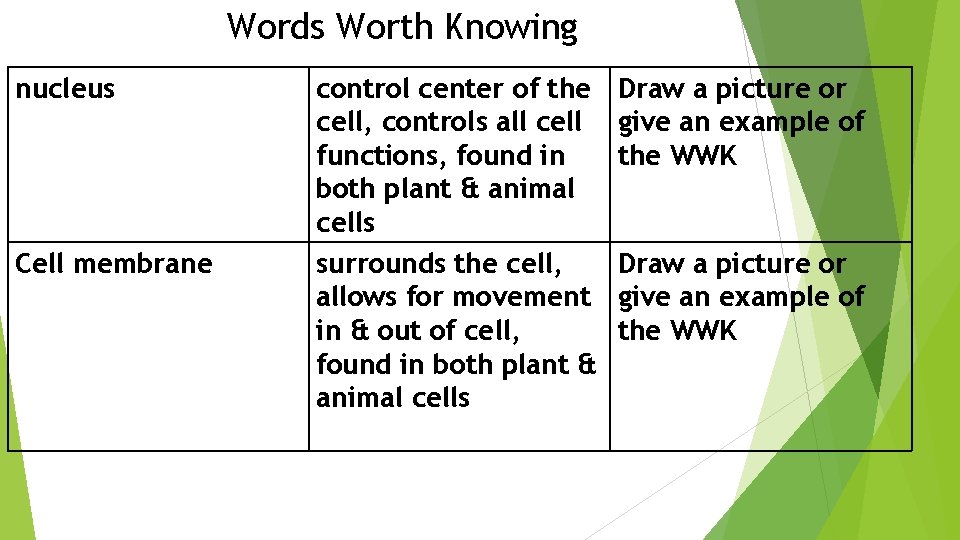 Words Worth Knowing

| nucleus | control center of the cell, controls all cell functions, found in both plant & animal cells | Draw a picture or give an example of the WWK |
|---|---|---|
| Cell membrane | surrounds the cell, allows for movement in & out of cell, found in both plant & animal cells | Draw a picture or give an example of the WWK |